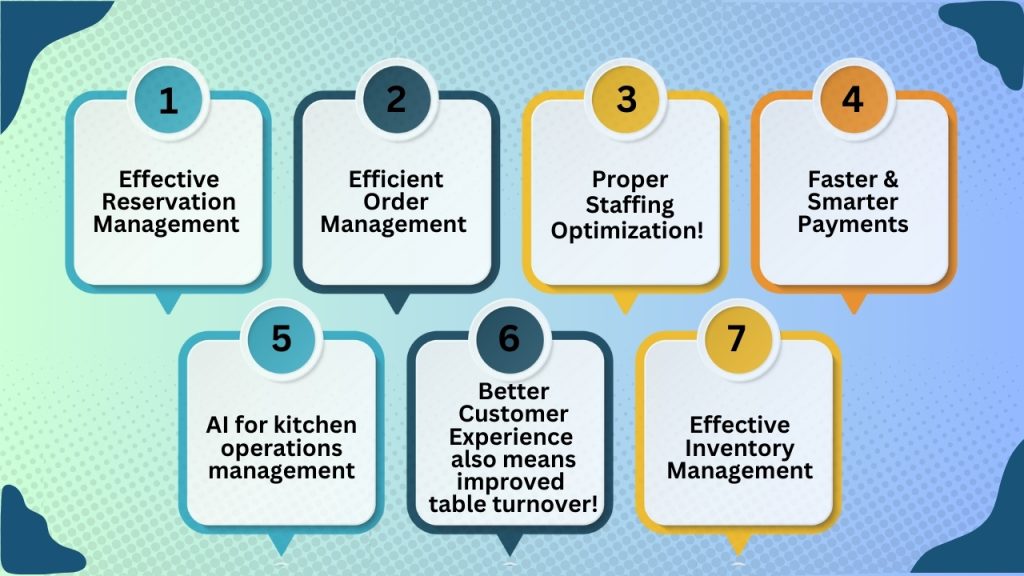 1
Effective Reservation Management

2
Efficient Order Management

3
Proper Staffing Optimization!

4
Faster & Smarter Payments

5
AI for kitchen operations management

6
Better Customer Experience also means improved table turnover!

7
Effective Inventory Management